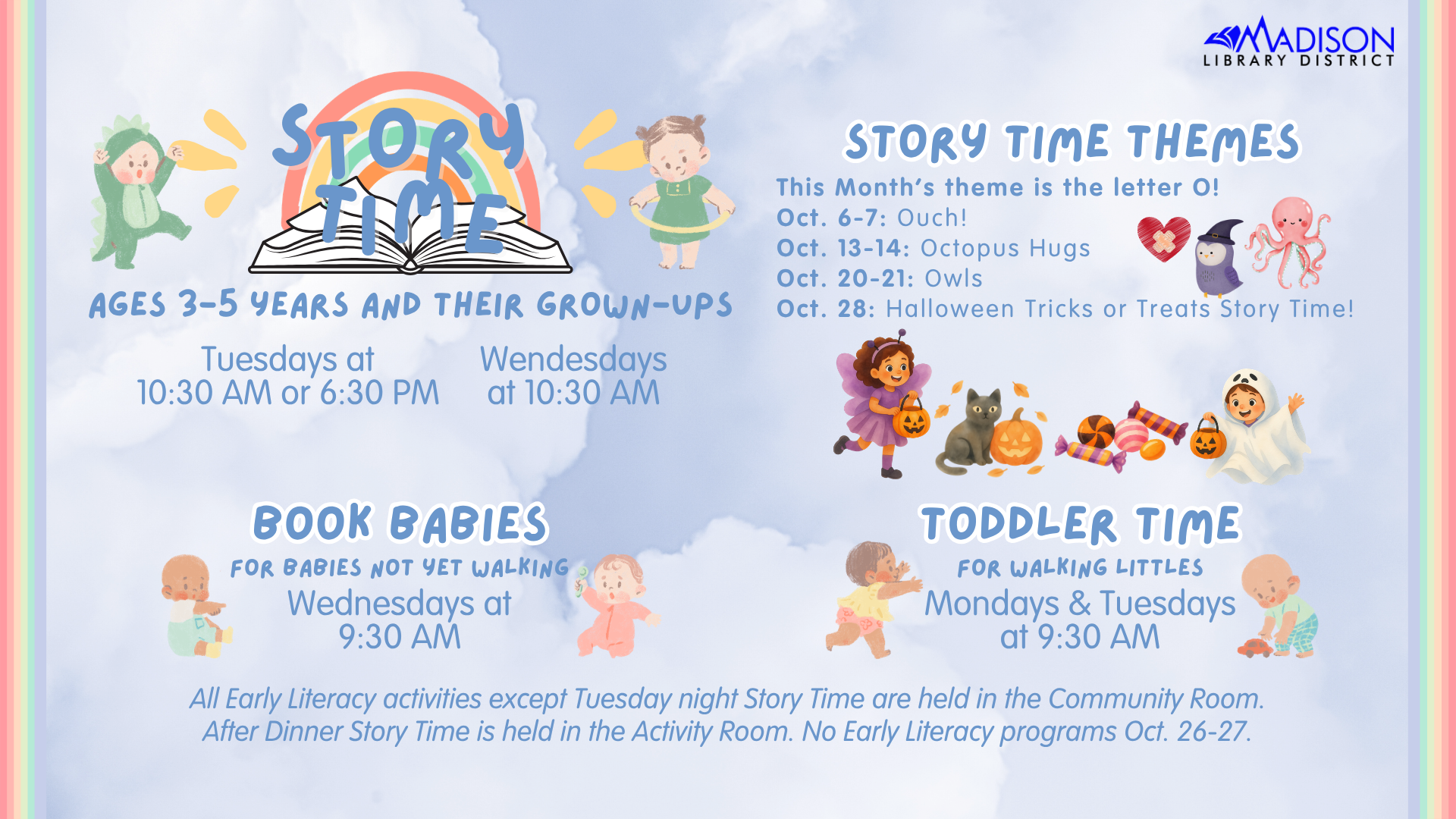 MADISON
LIBRARY DISTRICT

STORY TIME

AGES 3-5 YEARS AND THEIR GROWN-UPS

Tuesdays at
10:30 AM or 6:30 PM

Wendesdays
at 10:30 AM

STORY TIME THEMES

This Month's theme is the letter O!
Oct. 6-7: Ouch!
Oct. 13-14: Octopus Hugs
Oct. 20-21: Owls
Oct. 28: Halloween Tricks or Treats Story Time!

BOOK BABIES

FOR BABIES NOT YET WALKING
Wednesdays at
9:30 AM

TODDLER TIME

FOR WALKING LITTLES
Mondays & Tuesdays
at 9:30 AM

All Early Literacy activities except Tuesday night Story Time are held in the Community Room. After Dinner Story Time is held in the Activity Room. No Early Literacy programs Oct. 26-27.